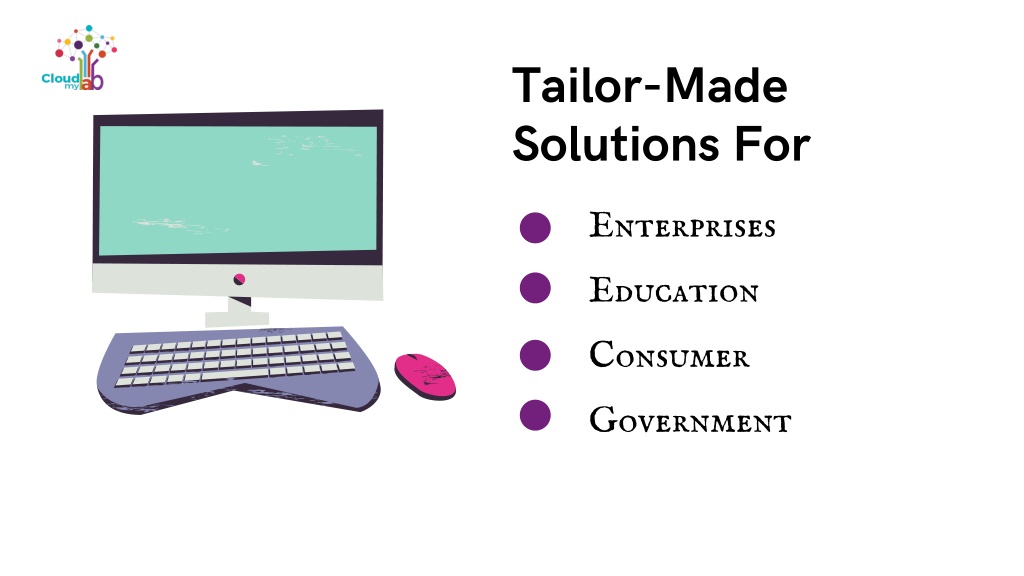 Cloud my lab

Tailor-Made Solutions For

Enterprises

Education

Consumer

Government